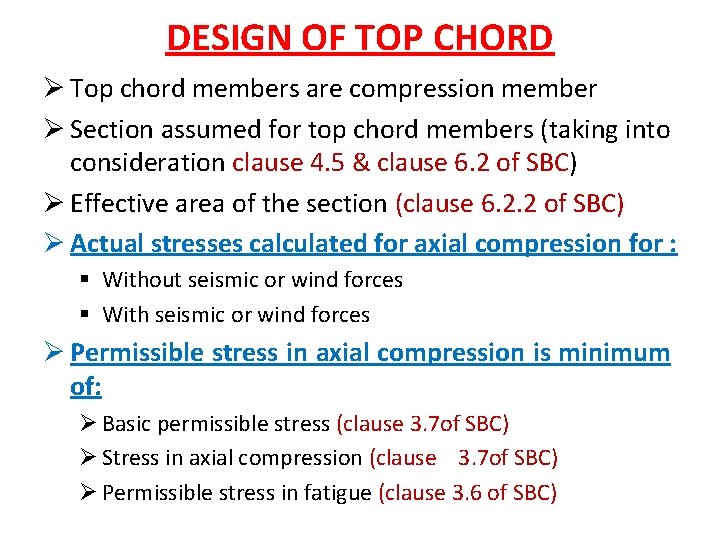 DESIGN OF TOP CHORD

➢ Top chord members are compression member

➢ Section assumed for top chord members (taking into consideration clause 4.5 & clause 6.2 of SBC)

➢ Effective area of the section (clause 6.2.2 of SBC)

➢ Actual stresses calculated for axial compression for :

▪ Without seismic or wind forces

▪ With seismic or wind forces

➢ Permissible stress in axial compression is minimum of:

➢ Basic permissible stress (clause 3.7of SBC)

➢ Stress in axial compression (clause 3.7of SBC)

➢ Permissible stress in fatigue (clause 3.6 of SBC)